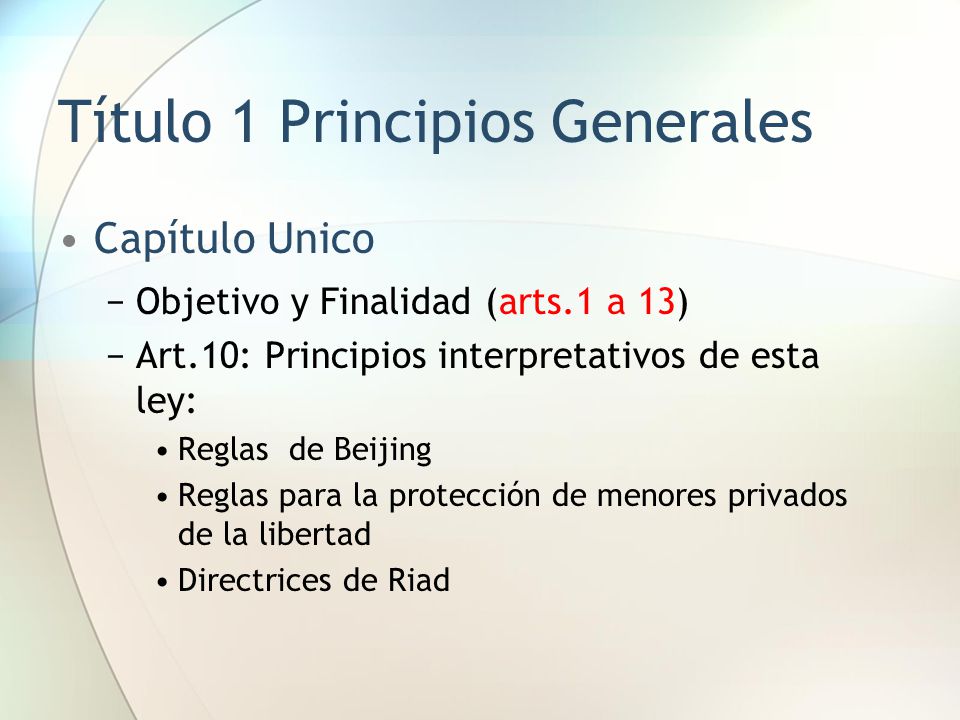 Título 1 Principios Generales

• Capítulo Unico
 – Objetivo y Finalidad (arts.1 a 13)
 – Art.10: Principios interpretativos de esta ley:
  • Reglas de Beijing
  • Reglas para la protección de menores privados de la libertad
  • Directrices de Riad